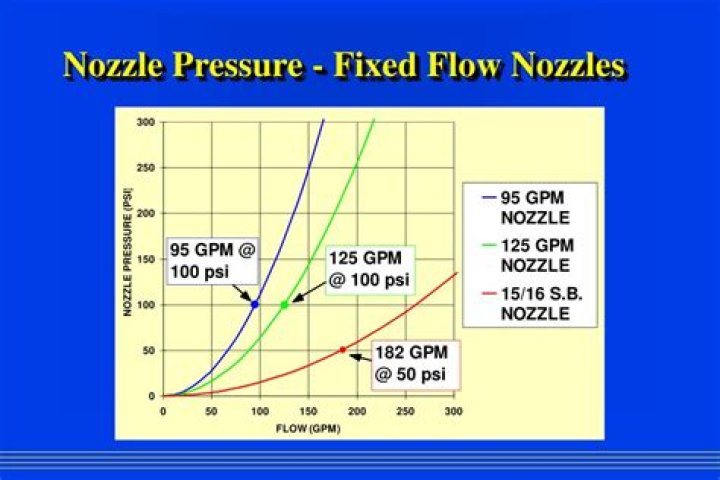 Nozzle Pressure - Fixed Flow Nozzles

300
250
200
150
100
50
0

NOZZLE PRESSURE (PSI)

0 50 100 150 200 250 300

FLOW (GPM)

95 GPM @ 100 psi

125 GPM @ 100 psi

182 GPM @ 50 psi

95 GPM NOZZLE
125 GPM NOZZLE
15/16 S.B. NOZZLE